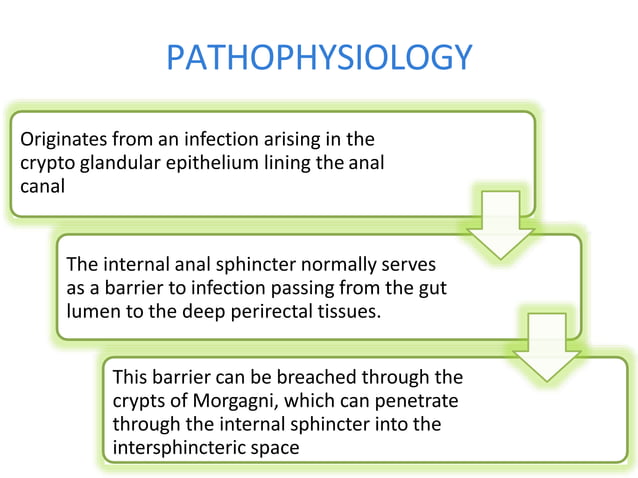 PATHOPHYSIOLOGY

Originates from an infection arising in the crypto glandular epithelium lining the anal canal

The internal anal sphincter normally serves as a barrier to infection passing from the gut lumen to the deep perirectal tissues.

This barrier can be breached through the crypts of Morgagni, which can penetrate through the internal sphincter into the intersphincteric space